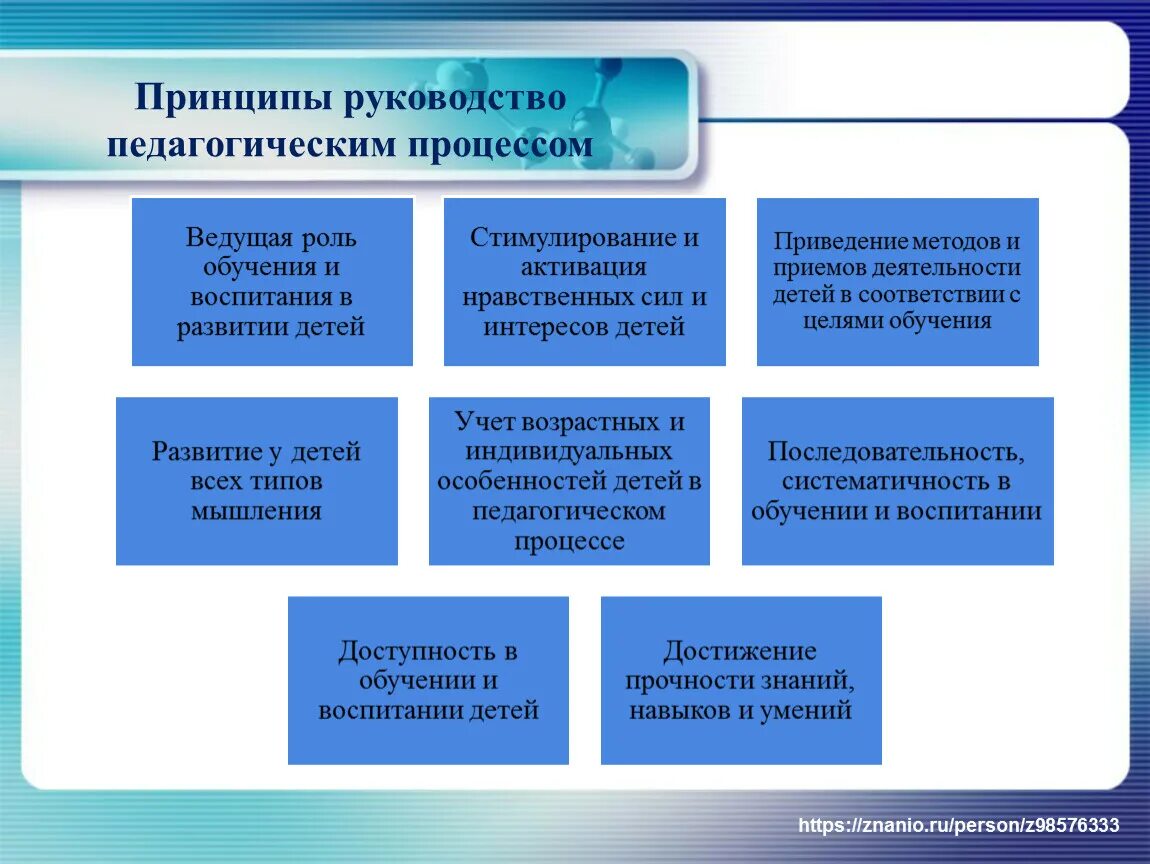 Принципы руководство педагогическим процессом

Ведущая роль обучения и воспитания в развитии детей

Стимулирование и активация нравственных сил и интересов детей

Приведение методов и приемов деятельности детей в соответствии с целями обучения

Развитие у детей всех типов мышления

Учет возрастных и индивидуальных особенностей детей в педагогическом процессе

Последовательность, систематичность в обучении и воспитании

Доступность в обучении и воспитании детей

Достижение прочности знаний, навыков и умений

https://znanio.ru/person/z98576333